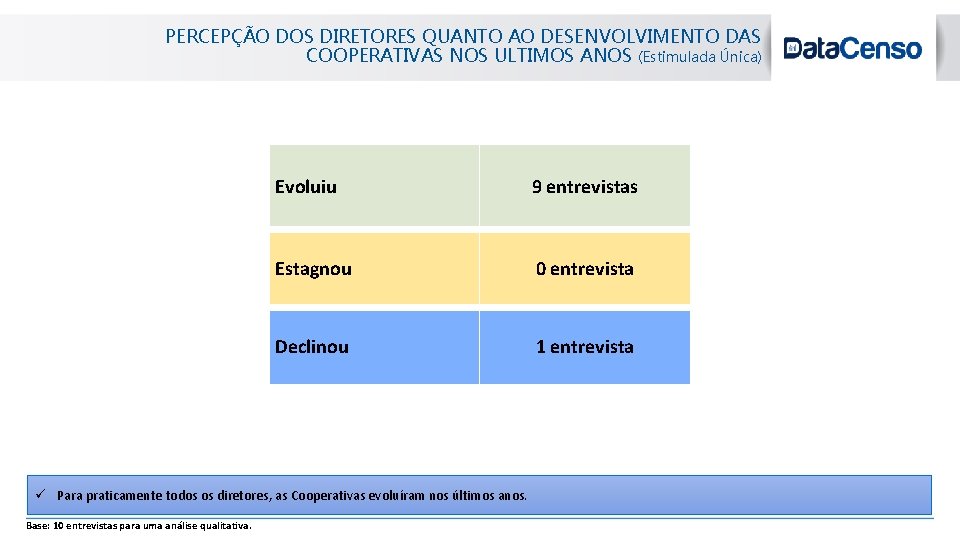 PERCEPÇÃO DOS DIRETORES QUANTO AO DESENVOLVIMENTO DAS COOPERATIVAS NOS ULTIMOS ANOS (Estimulada Única)

DataCenso

| Evoluiu | 9 entrevistas |
|---|---|
| Estagnou | 0 entrevista |
| Declinou | 1 entrevista |

✓ Para praticamente todos os diretores, as Cooperativas evoluíram nos últimos anos.

Base: 10 entrevistas para uma análise qualitativa.